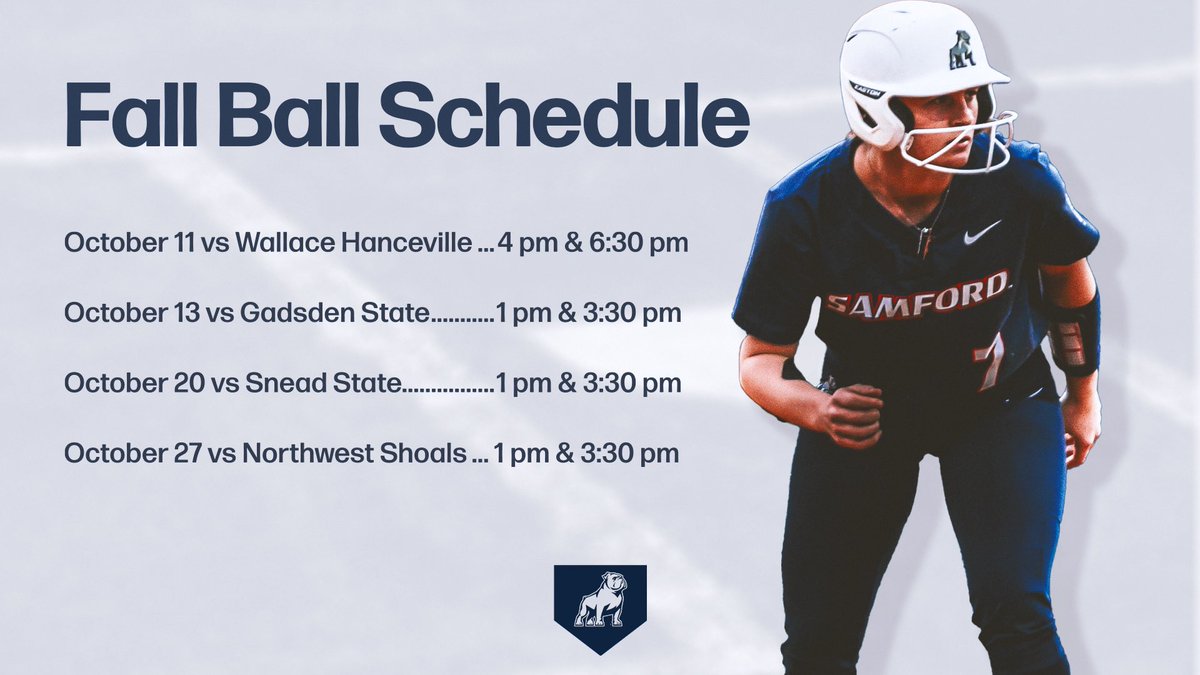 Fall Ball Schedule

October 11 vs Wallace Hanceville ... 4 pm & 6:30 pm

October 13 vs Gadsden State...........1 pm & 3:30 pm

October 20 vs Snead State................1 pm & 3:30 pm

October 27 vs Northwest Shoals ... 1 pm & 3:30 pm

EASTON

SAMFORD

7